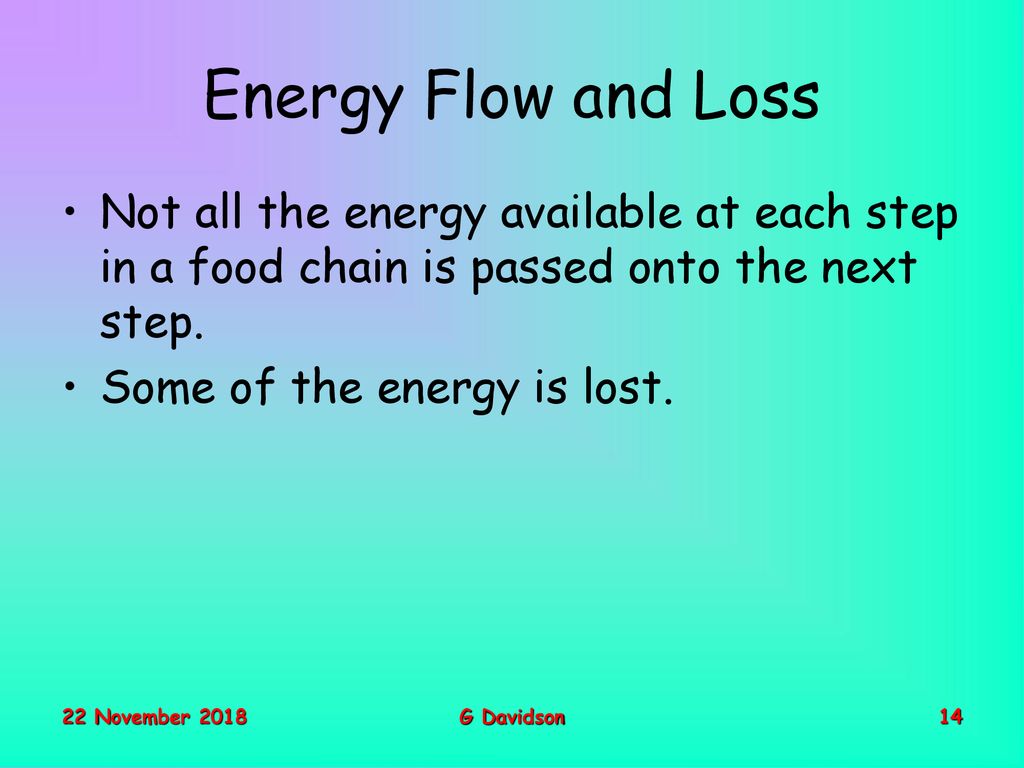 Energy Flow and Loss

• Not all the energy available at each step in a food chain is passed onto the next step.

• Some of the energy is lost.

22 November 2018

G Davidson

14